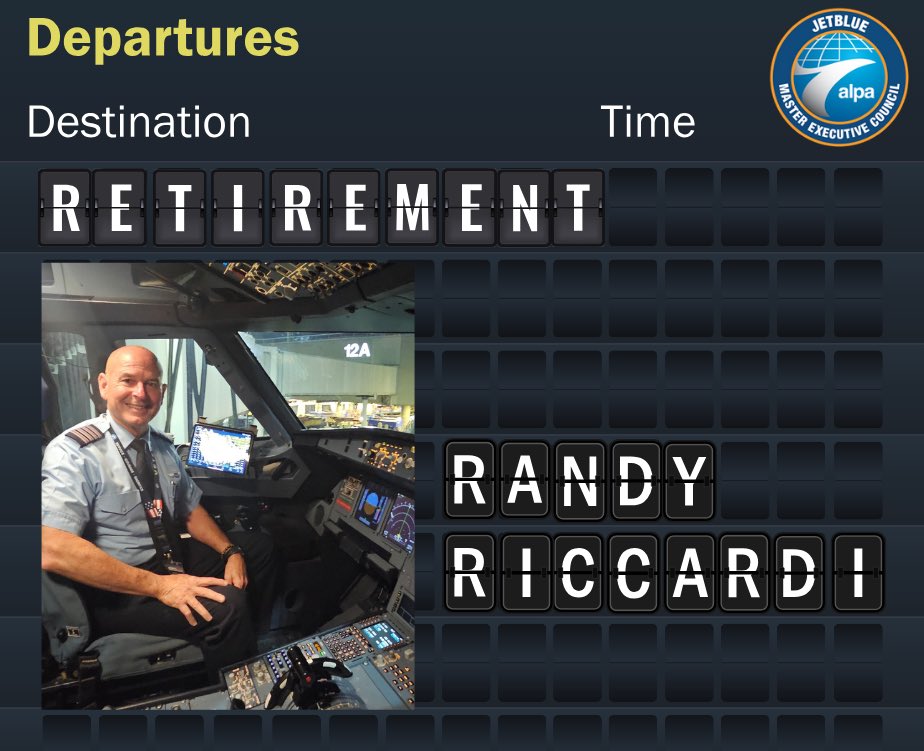 Departures

JETBLUE
alpa
MASTER EXECUTIVE COUNCIL

Destination

Time

RETIREMENT

12A

RANDY
RICCARDI